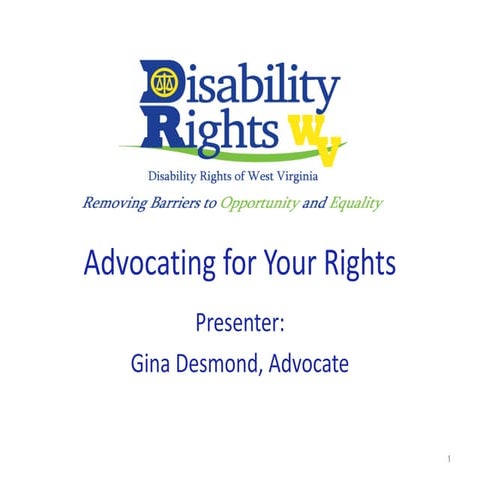 Disability Rights WV

Disability Rights of West Virginia

Removing Barriers to Opportunity and Equality

Advocating for Your Rights

Presenter:

Gina Desmond, Advocate

1